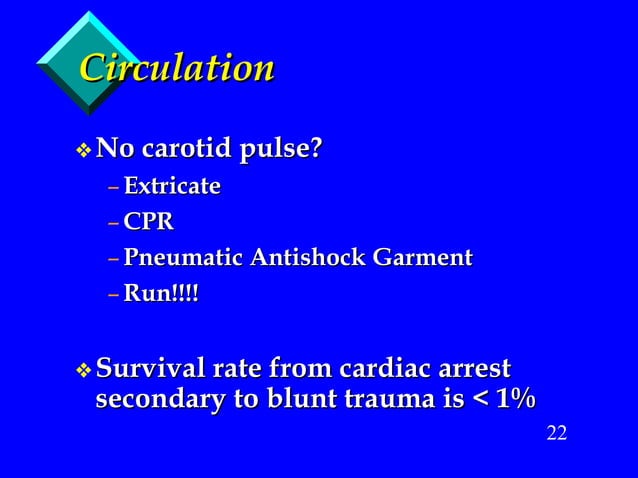 Circulation

❖ No carotid pulse?
– Extricate
– CPR
– Pneumatic Antishock Garment
– Run!!!!

❖ Survival rate from cardiac arrest secondary to blunt trauma is < 1%

22